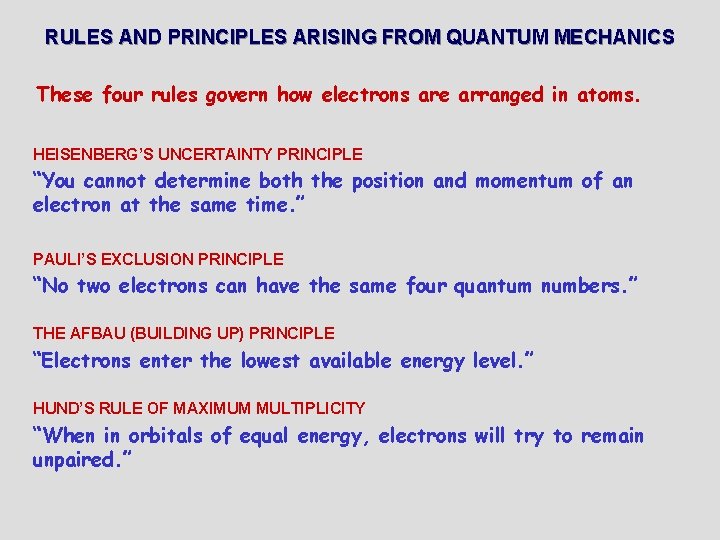 RULES AND PRINCIPLES ARISING FROM QUANTUM MECHANICS

These four rules govern how electrons are arranged in atoms.

HEISENBERG'S UNCERTAINTY PRINCIPLE
"You cannot determine both the position and momentum of an electron at the same time."

PAULI'S EXCLUSION PRINCIPLE
"No two electrons can have the same four quantum numbers."

THE AFBAU (BUILDING UP) PRINCIPLE
"Electrons enter the lowest available energy level."

HUND'S RULE OF MAXIMUM MULTIPLICITY
"When in orbitals of equal energy, electrons will try to remain unpaired."